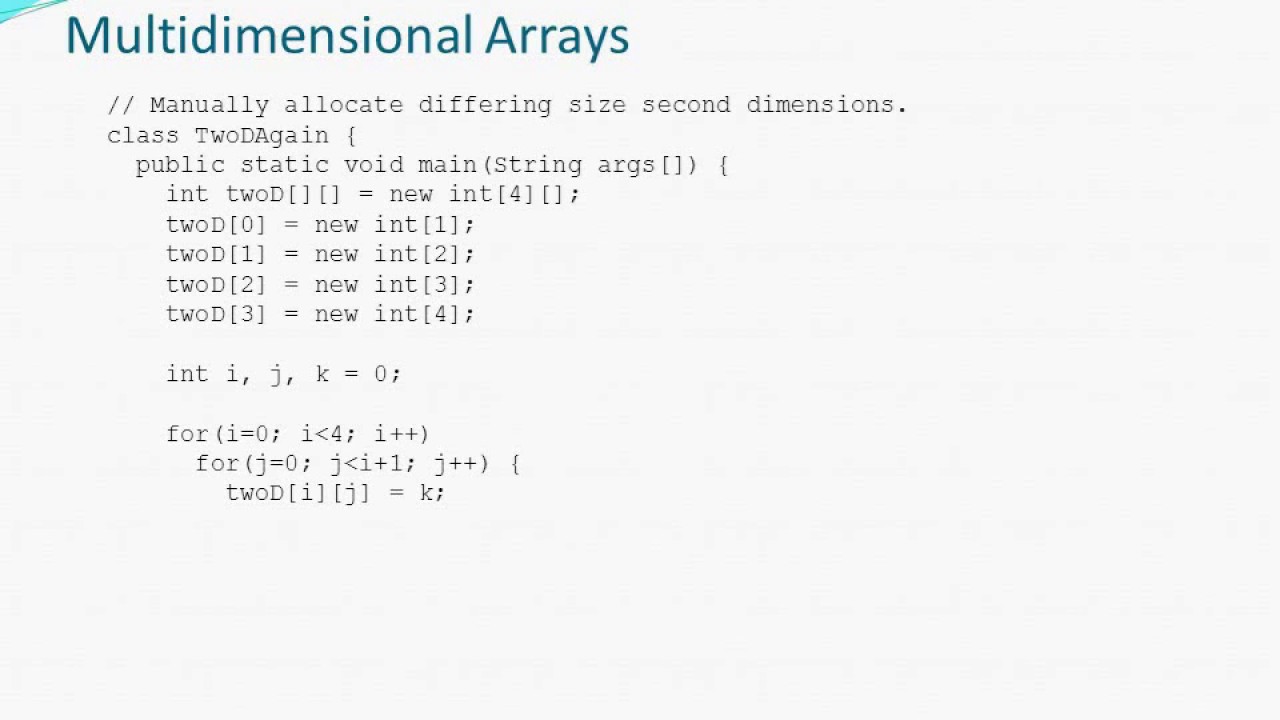 Multidimensional Arrays

// Manually allocate differing size second dimensions.
class TwoDAgain {
  public static void main(String args[]) {
    int twoD[][] = new int[4][];
    twoD[0] = new int[1];
    twoD[1] = new int[2];
    twoD[2] = new int[3];
    twoD[3] = new int[4];

    int i, j, k = 0;

    for(i=0; i<4; i++)
      for(j=0; j<i+1; j++) {
        twoD[i][j] = k;